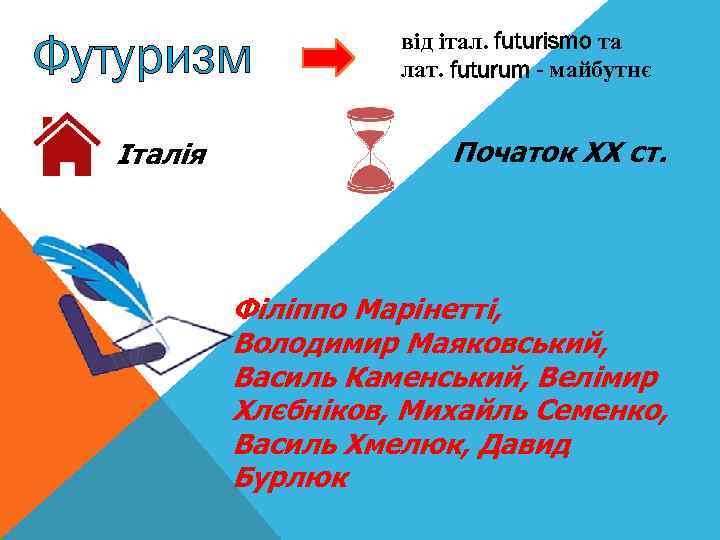 Футуризм

від італ. futurismo та лат. futurum - майбутнє

Італія

Початок XX ст.

Філіппо Марінетті, Володимир Маяковський, Василь Каменський, Велімир Хлєбніков, Михайль Семенко, Василь Хмелюк, Давид Бурлюк